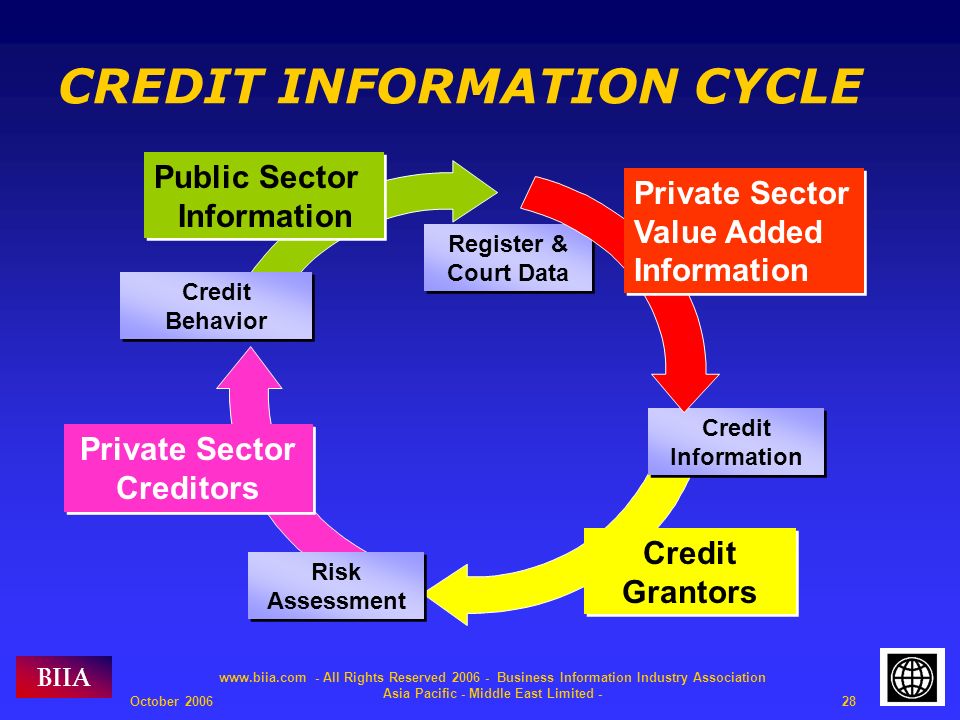 CREDIT INFORMATION CYCLE

Public Sector Information

Register & Court Data

Private Sector Value Added Information

Credit Behavior

Credit Information

Private Sector Creditors

Credit Grantors

Risk Assessment

BIIA

www.biia.com - All Rights Reserved 2006 - Business Information Industry Association Asia Pacific - Middle East Limited -

October 2006

28